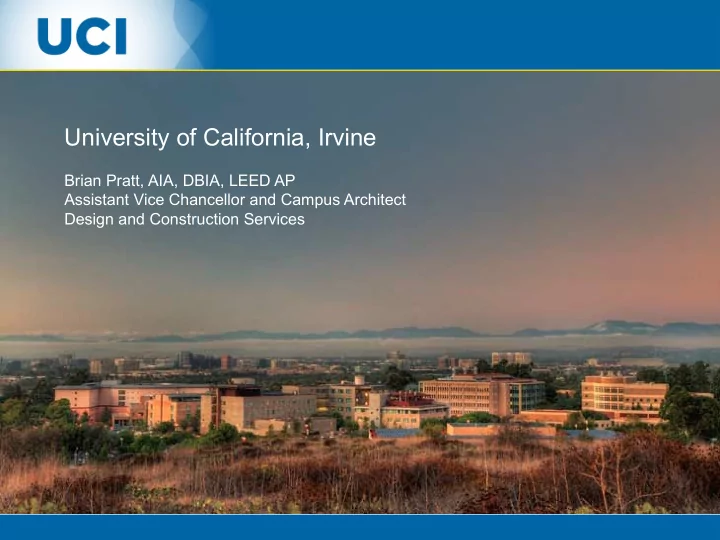 UCI

University of California, Irvine

Brian Pratt, AIA, DBIA, LEED AP
Assistant Vice Chancellor and Campus Architect
Design and Construction Services